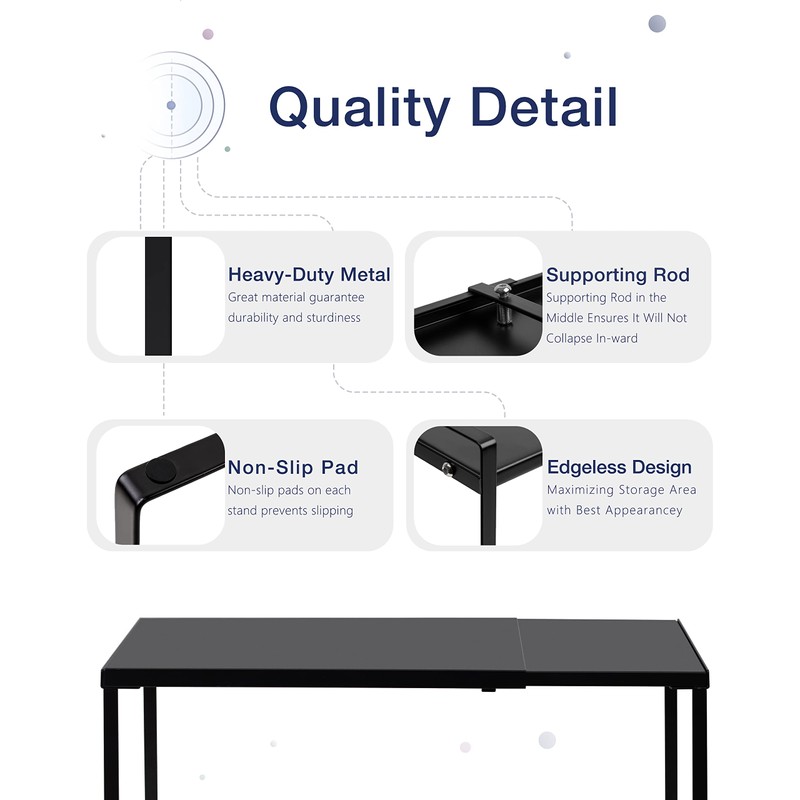 Quality Detail

Heavy-Duty Metal
Great material guarantee durability and sturdiness

Supporting Rod
Supporting Rod in the Middle Ensures It Will Not Collapse In-ward

Non-Slip Pad
Non-slip pads on each stand prevents slipping

Edgeless Design
Maximizing Storage Area with Best Appearancey